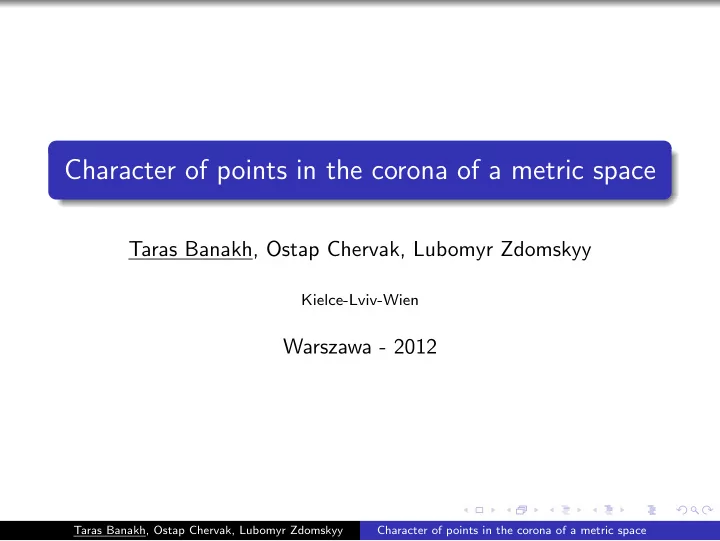 Character of points in the corona of a metric space

Taras Banakh, Ostap Chervak, Lubomyr Zdomskyy

Kielce-Lviv-Wien

Warszawa - 2012

Taras Banakh, Ostap Chervak, Lubomyr Zdomskyy Character of points in the corona of a metric space